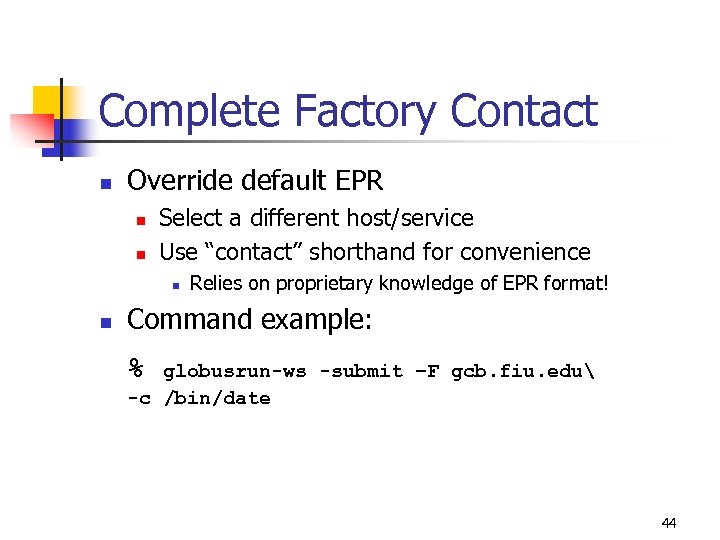 Complete Factory Contact

- Override default EPR
  - Select a different host/service
  - Use “contact” shorthand for convenience
    - Relies on proprietary knowledge of EPR format!
- Command example:

% globusrun-ws -submit –F gcb.fiu.edu\
-c /bin/date

44